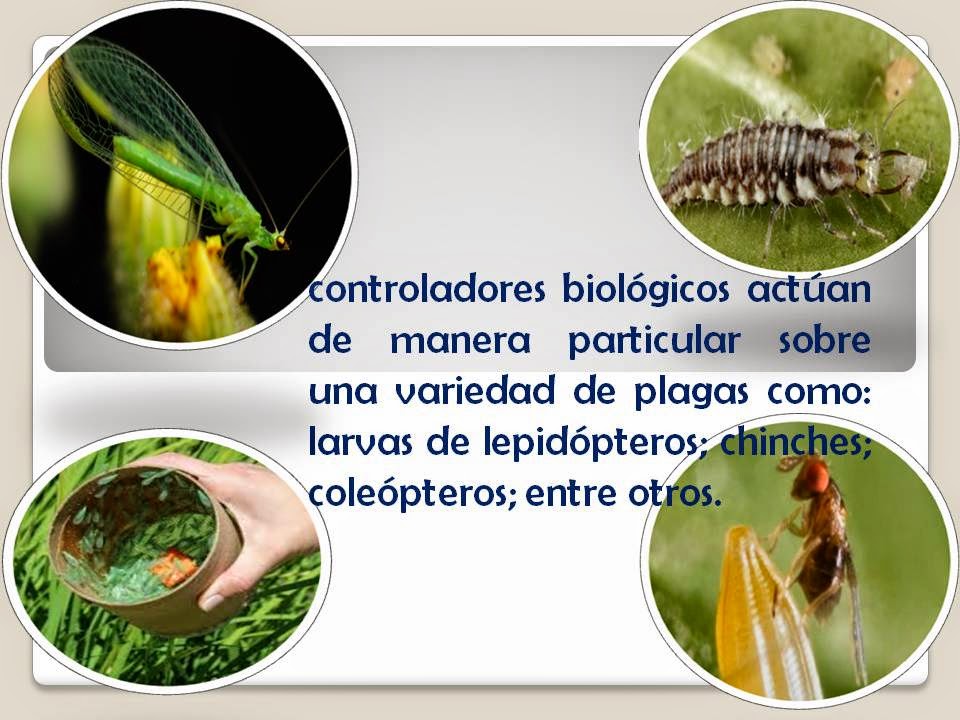 controladores biológicos actúan de manera particular sobre una variedad de plagas como: larvas de lepidópteros; chinches; coleópteros; entre otros.